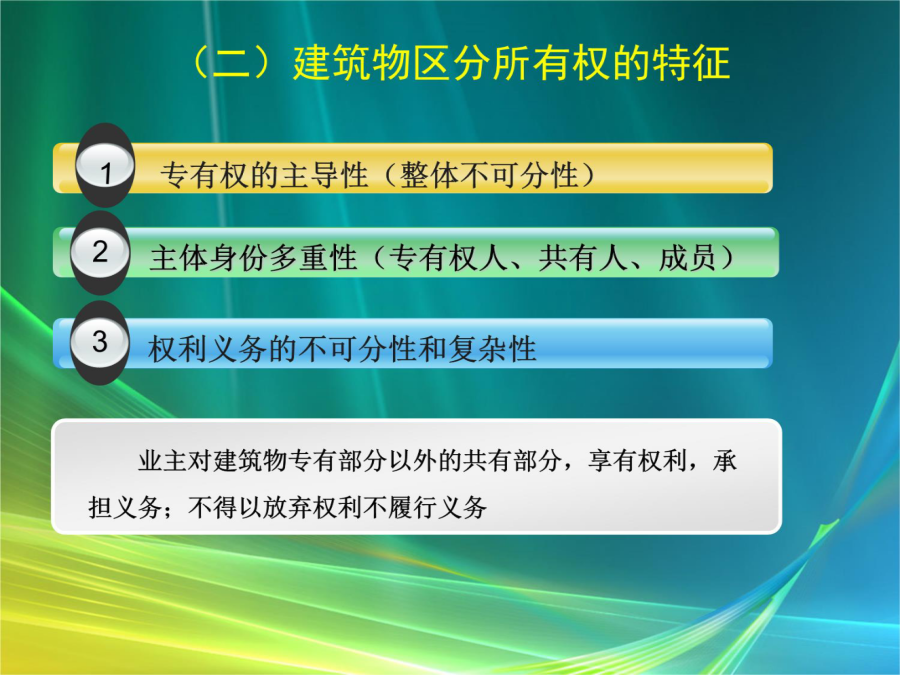 （二）建筑物区分所有权的特征

1 专有权的主导性（整体不可分性）

2 主体身份多重性（专有权人、共有人、成员）

3 权利义务的不可分性和复杂性

业主对建筑物专有部分以外的共有部分，享有权利，承担义务；不得以放弃权利不履行义务